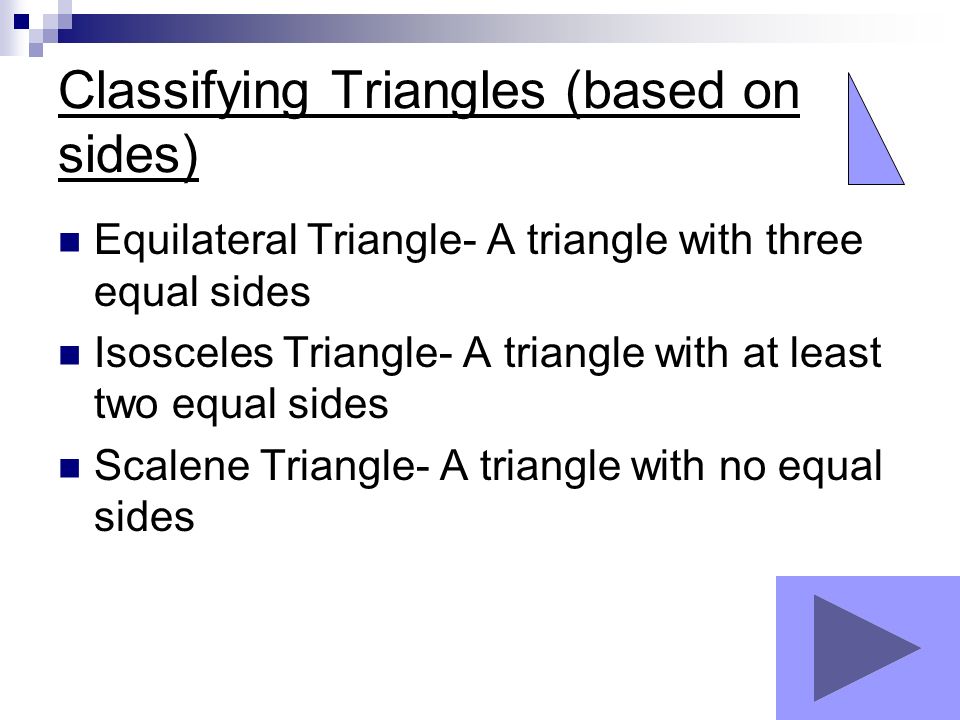 Classifying Triangles (based on sides)

Equilateral Triangle- A triangle with three equal sides

Isosceles Triangle- A triangle with at least two equal sides

Scalene Triangle- A triangle with no equal sides